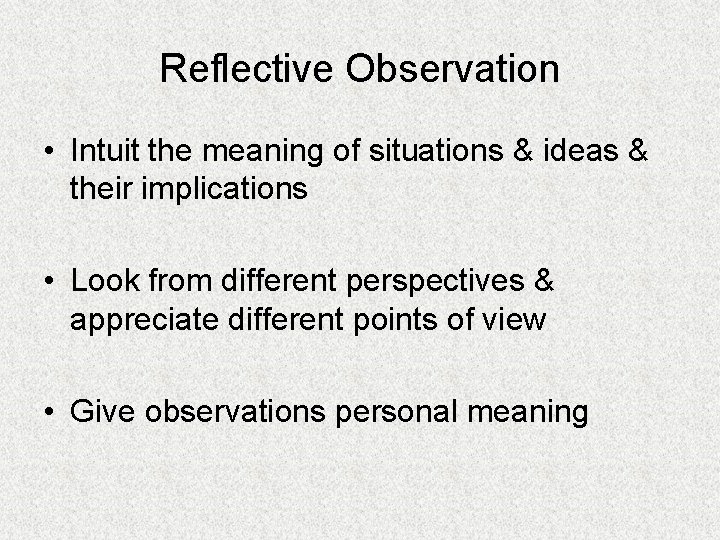 Reflective Observation

• Intuit the meaning of situations & ideas & their implications

• Look from different perspectives & appreciate different points of view

• Give observations personal meaning